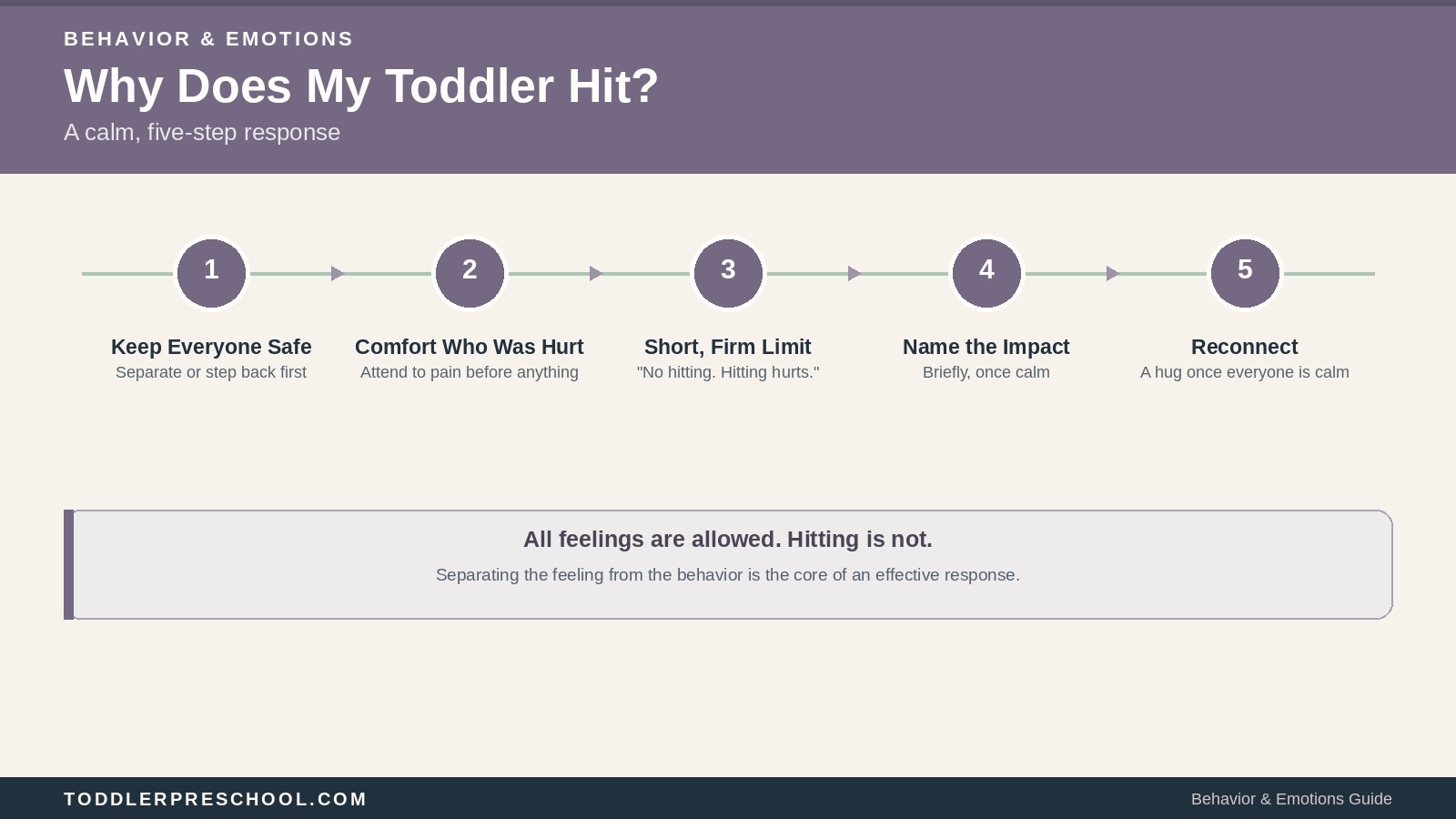 BEHAVIOR & EMOTIONS

Why Does My Toddler Hit?

A calm, five-step response

1
Keep Everyone Safe
Separate or step back first

2
Comfort Who Was Hurt
Attend to pain before anything

3
Short, Firm Limit
"No hitting. Hitting hurts."

4
Name the Impact
Briefly, once calm

5
Reconnect
A hug once everyone is calm

All feelings are allowed. Hitting is not.

Separating the feeling from the behavior is the core of an effective response.

TODDLERPRESCHOOL.COM

Behavior & Emotions Guide